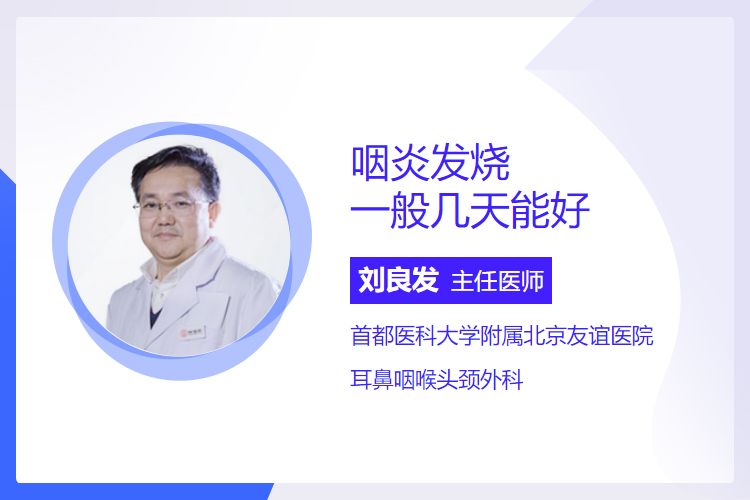 咽炎发烧
一般几天能好

刘良发 主任医师

首都医科大学附属北京友谊医院

耳鼻咽喉头颈外科